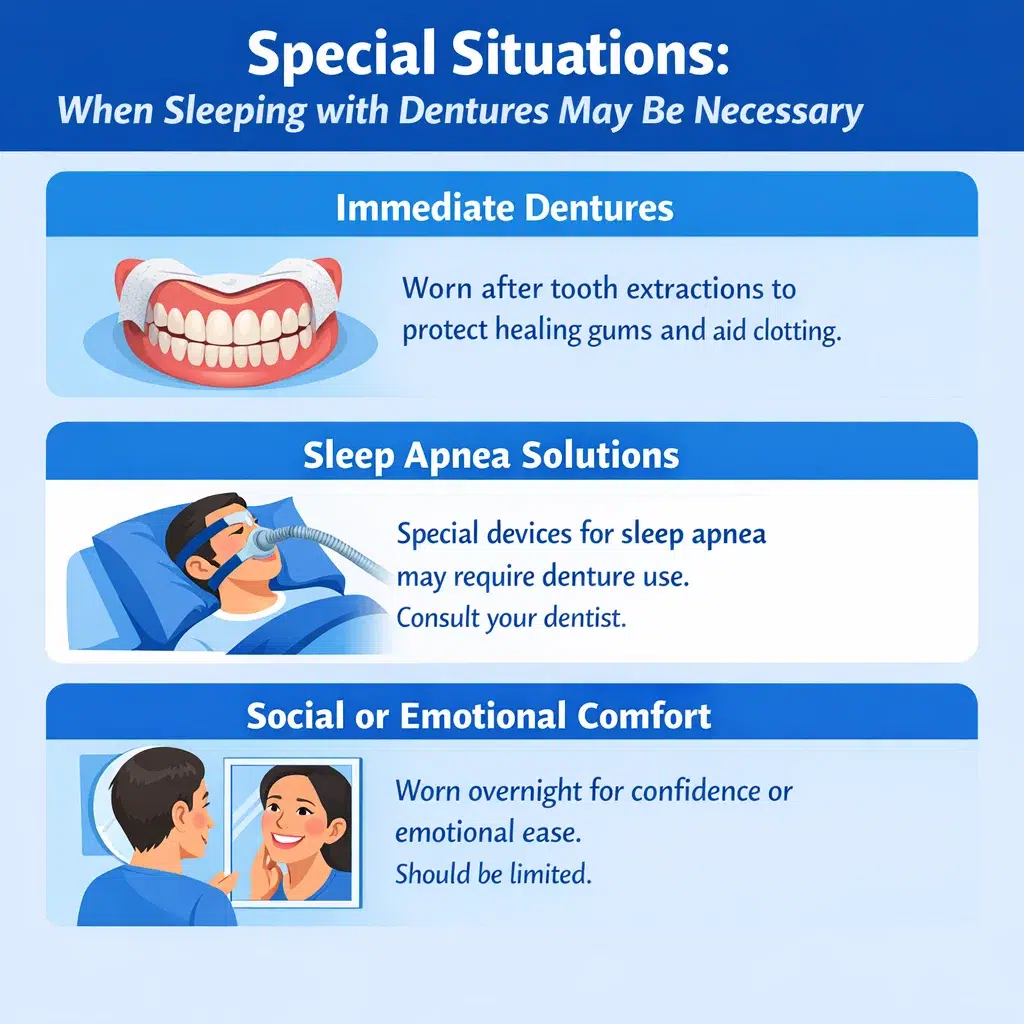 Special Situations:
When Sleeping with Dentures May Be Necessary

Immediate Dentures

Worn after tooth extractions to protect healing gums and aid clotting.

Sleep Apnea Solutions

Special devices for sleep apnea may require denture use.
Consult your dentist.

Social or Emotional Comfort

Worn overnight for confidence or emotional ease.
Should be limited.